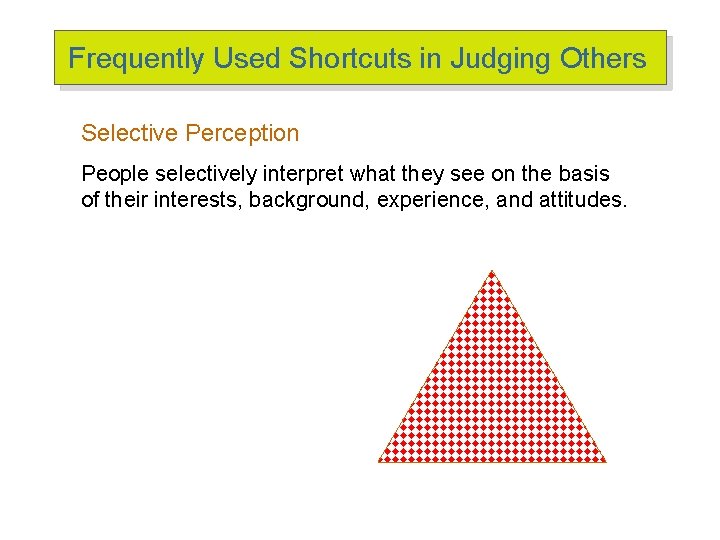 Frequently Used Shortcuts in Judging Others

Selective Perception

People selectively interpret what they see on the basis of their interests, background, experience, and attitudes.